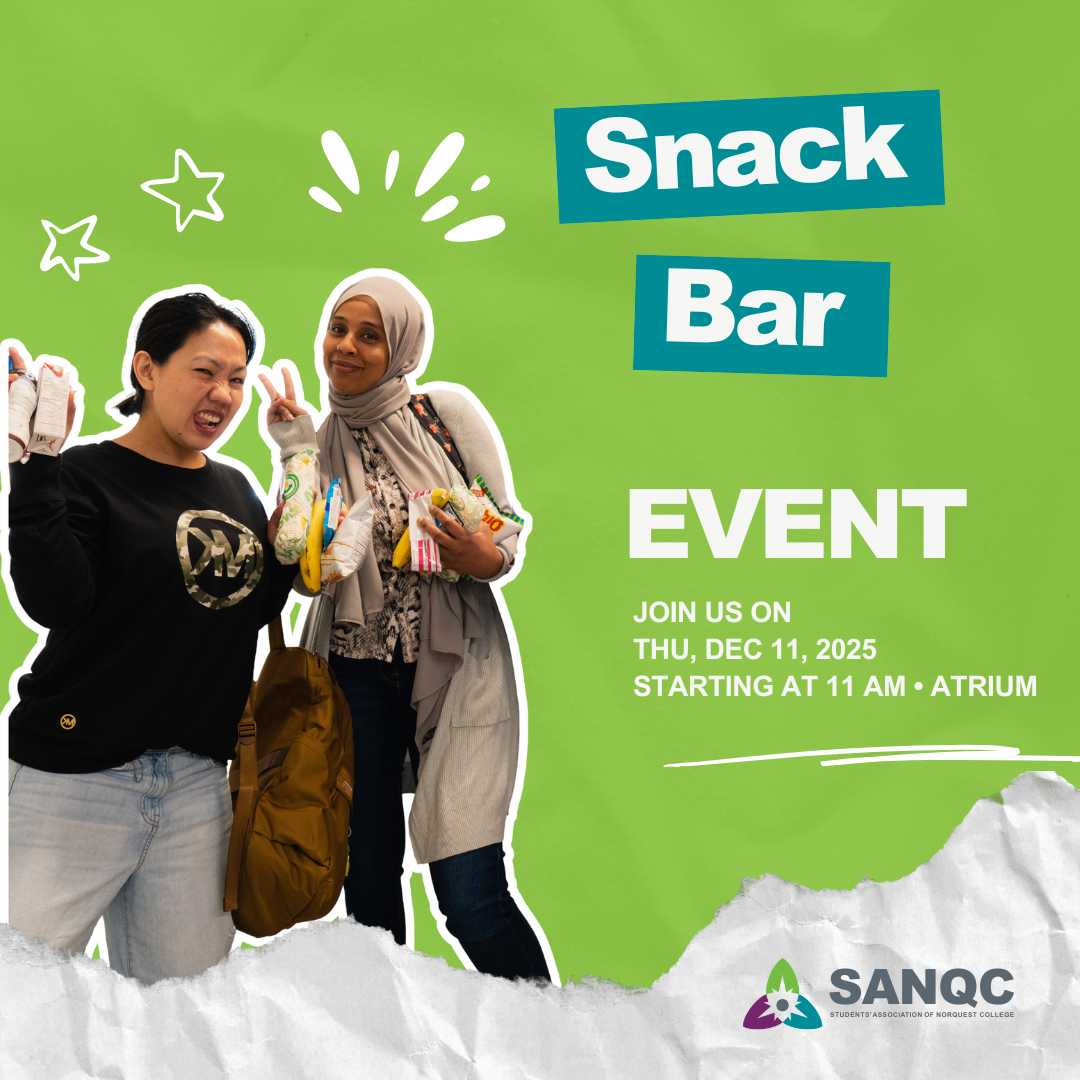 Snack
Bar

EVENT

JOIN US ON
THU, DEC 11, 2025
STARTING AT 11 AM • ATRIUM

SANQC
STUDENTS' ASSOCIATION OF NORQUEST COLLEGE